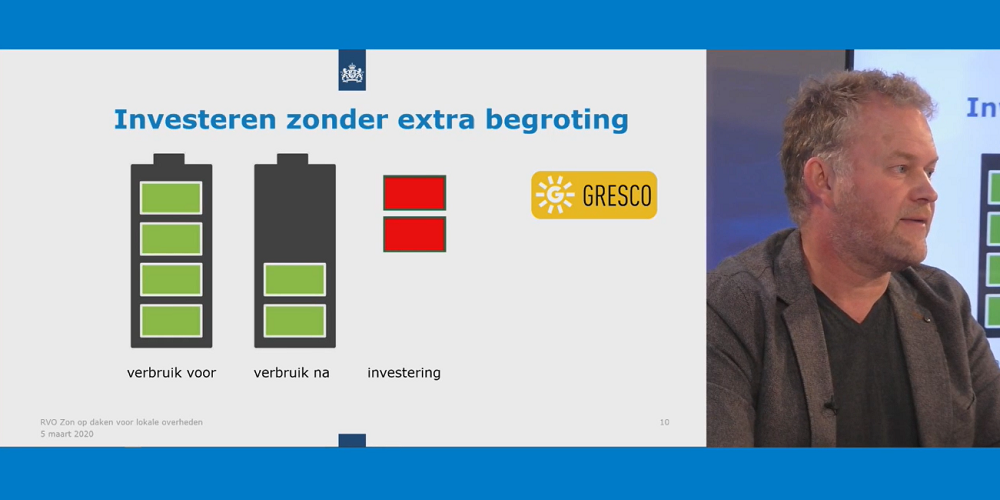 Investeren zonder extra begroting

GRESCO

verbruik voor

verbruik na

investering

RVO Zon op daken voor lokale overheden
5 maart 2020

10

In